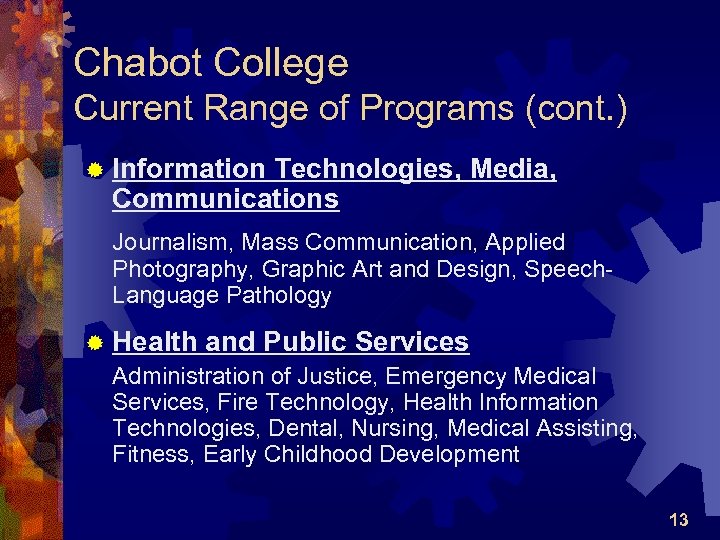 Chabot College
Current Range of Programs (cont.)

Information Technologies, Media, Communications

Journalism, Mass Communication, Applied Photography, Graphic Art and Design, Speech-Language Pathology

Health and Public Services

Administration of Justice, Emergency Medical Services, Fire Technology, Health Information Technologies, Dental, Nursing, Medical Assisting, Fitness, Early Childhood Development

13